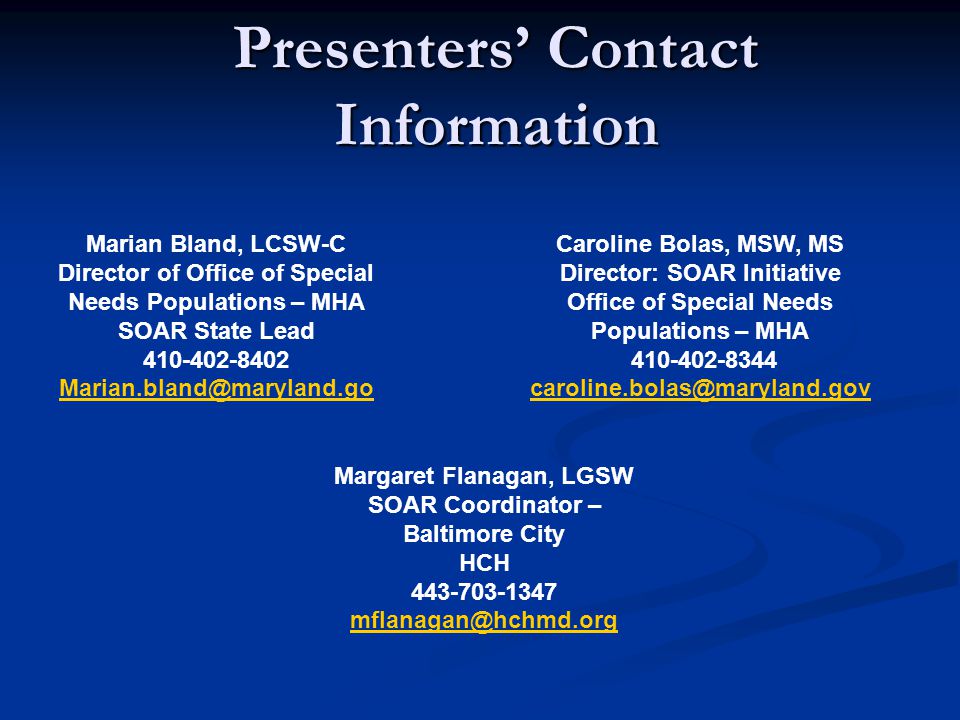 Presenters' Contact Information

Marian Bland, LCSW-C
Director of Office of Special Needs Populations – MHA
SOAR State Lead
410-402-8402
Marian.bland@maryland.go

Caroline Bolas, MSW, MS
Director: SOAR Initiative
Office of Special Needs Populations – MHA
410-402-8344
caroline.bolas@maryland.gov

Margaret Flanagan, LGSW
SOAR Coordinator – Baltimore City
HCH
443-703-1347
mflanagan@hchmd.org